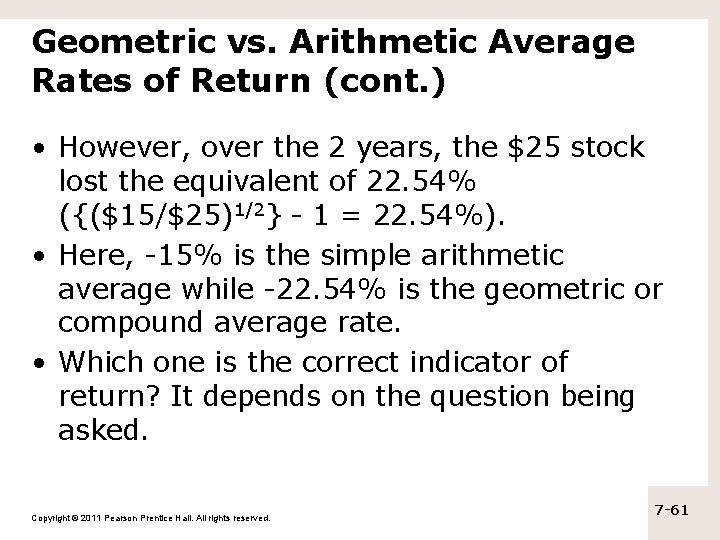 Geometric vs. Arithmetic Average Rates of Return (cont.)

• However, over the 2 years, the \$25 stock lost the equivalent of 22.54% ({(\$15/\$25)$^{1/2}$} - 1 = 22.54%).

• Here, -15% is the simple arithmetic average while -22.54% is the geometric or compound average rate.

• Which one is the correct indicator of return? It depends on the question being asked.

Copyright © 2011 Pearson Prentice Hall. All rights reserved.

7-61